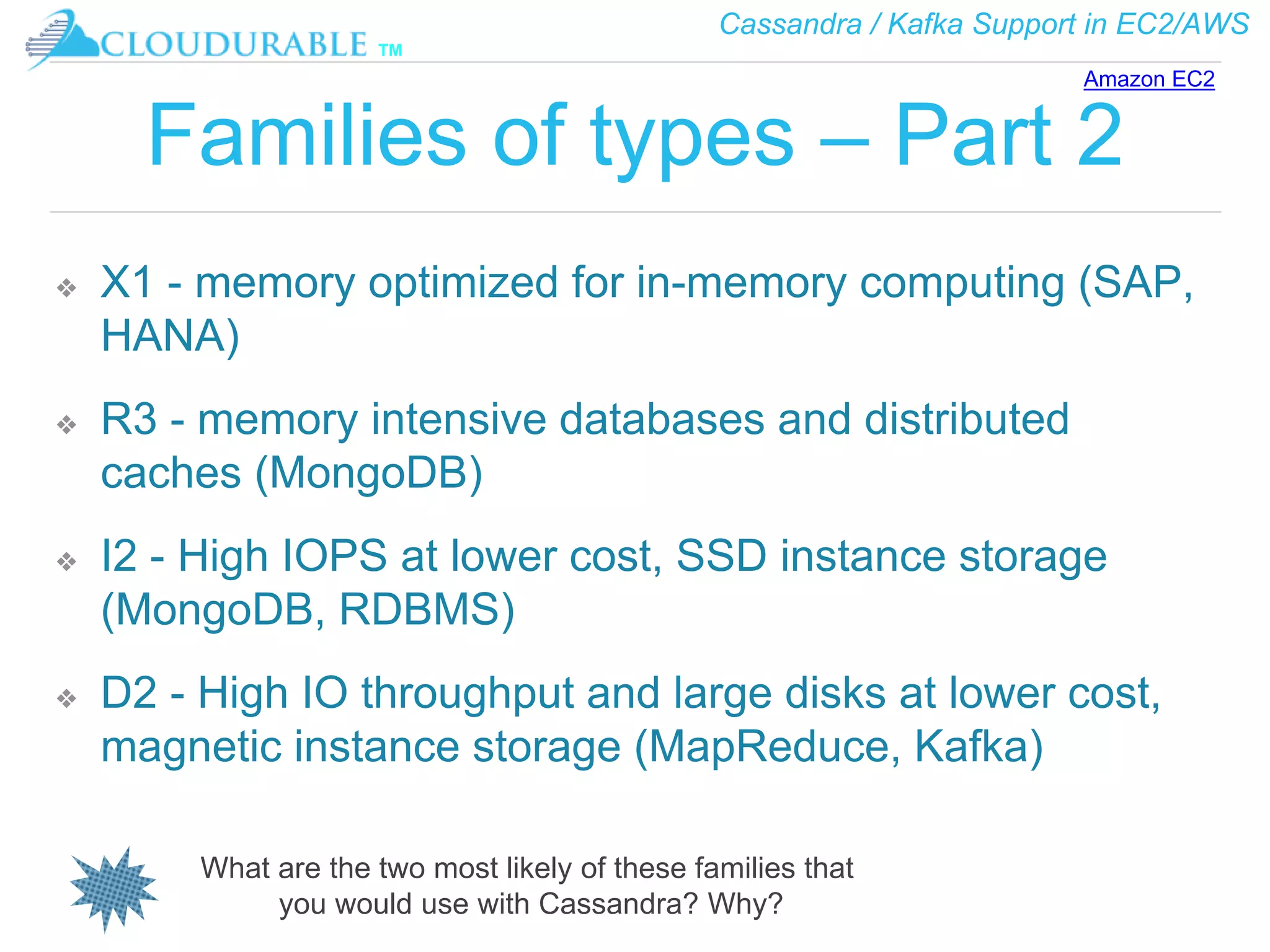 CLOUDURABLE TM

Cassandra / Kafka Support in EC2/AWS

Amazon EC2

Families of types – Part 2

❖ X1 - memory optimized for in-memory computing (SAP, HANA)

❖ R3 - memory intensive databases and distributed caches (MongoDB)

❖ I2 - High IOPS at lower cost, SSD instance storage (MongoDB, RDBMS)

❖ D2 - High IO throughput and large disks at lower cost, magnetic instance storage (MapReduce, Kafka)

What are the two most likely of these families that you would use with Cassandra? Why?